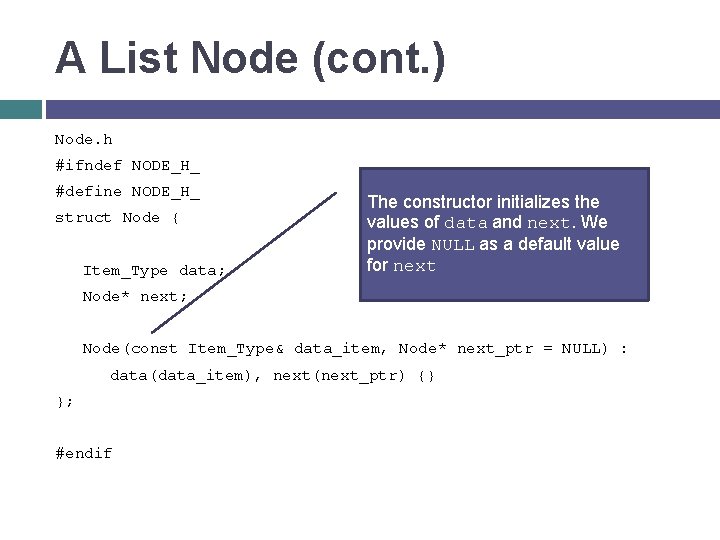 A List Node (cont.)

Node.h
#ifndef NODE_H_
#define NODE_H_
struct Node {

Item_Type data;
Node* next;

Node(const Item_Type& data_item, Node* next_ptr = NULL) :
data(data_item), next(next_ptr) {}
};

#endif

The constructor initializes the values of data and next. We provide NULL as a default value for next